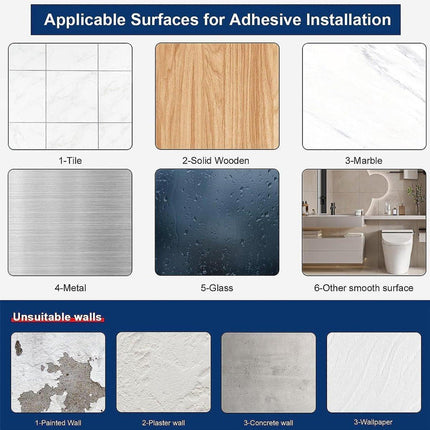 Applicable Surfaces for Adhesive Installation

1-Tile

2-Solid Wooden

3-Marble

4-Metal

5-Glass

6-Other smooth surface

Unsuitable walls

1-Painted Wall

2-Plaster wall

3-Concrete wall

3-Wallpaper